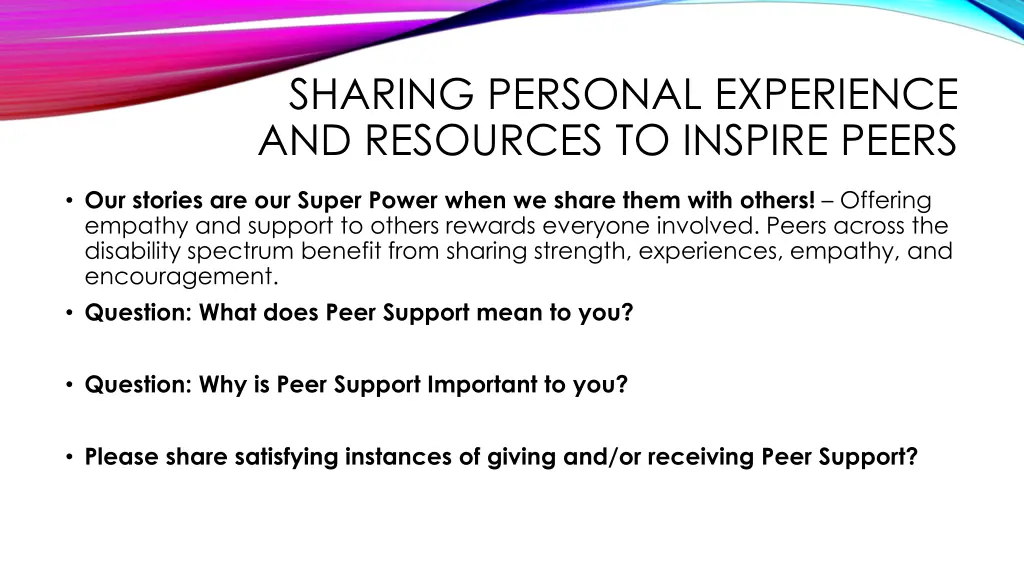 SHARING PERSONAL EXPERIENCE AND RESOURCES TO INSPIRE PEERS

• Our stories are our Super Power when we share them with others! – Offering empathy and support to others rewards everyone involved. Peers across the disability spectrum benefit from sharing strength, experiences, empathy, and encouragement.

• Question: What does Peer Support mean to you?

• Question: Why is Peer Support Important to you?

• Please share satisfying instances of giving and/or receiving Peer Support?